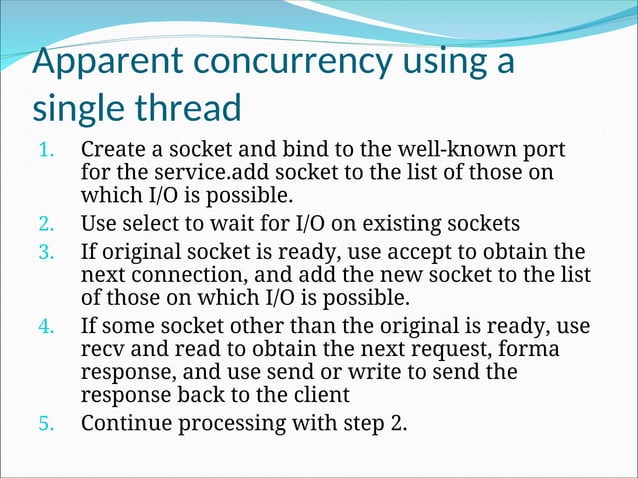 Apparent concurrency using a single thread

1. Create a socket and bind to the well-known port for the service.add socket to the list of those on which I/O is possible.
2. Use select to wait for I/O on existing sockets
3. If original socket is ready, use accept to obtain the next connection, and add the new socket to the list of those on which I/O is possible.
4. If some socket other than the original is ready, use recv and read to obtain the next request, forma response, and use send or write to send the response back to the client
5. Continue processing with step 2.